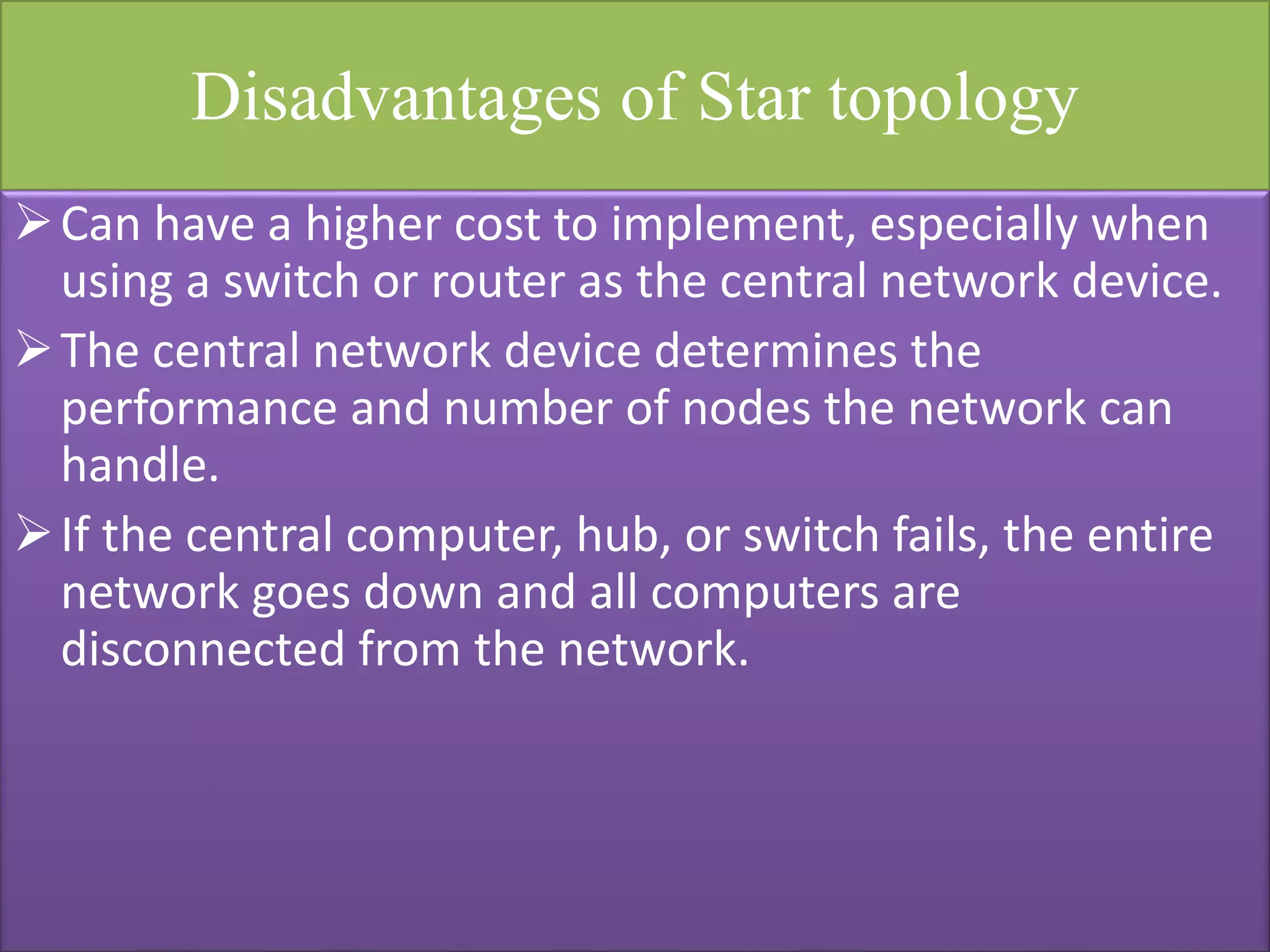 Disadvantages of Star topology

➢ Can have a higher cost to implement, especially when using a switch or router as the central network device.

➢ The central network device determines the performance and number of nodes the network can handle.

➢ If the central computer, hub, or switch fails, the entire network goes down and all computers are disconnected from the network.